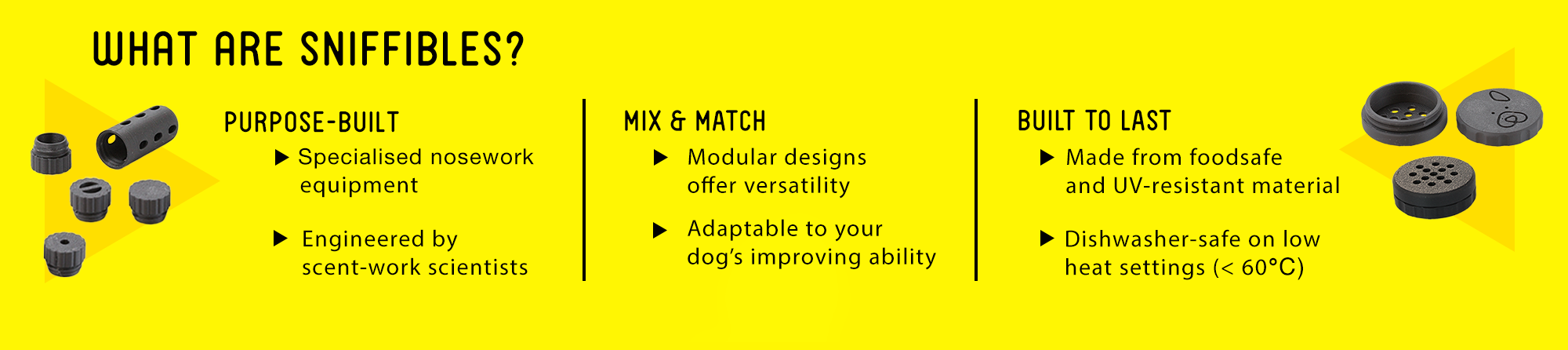 WHAT ARE SNIFFIBLES?

PURPOSE-BUILT

▶ Specialised nosework equipment

▶ Engineered by scent-work scientists

MIX & MATCH

▶ Modular designs offer versatility

▶ Adaptable to your dog's improving ability

BUILT TO LAST

▶ Made from foodsafe and UV-resistant material

▶ Dishwasher-safe on low heat settings (< 60°C)